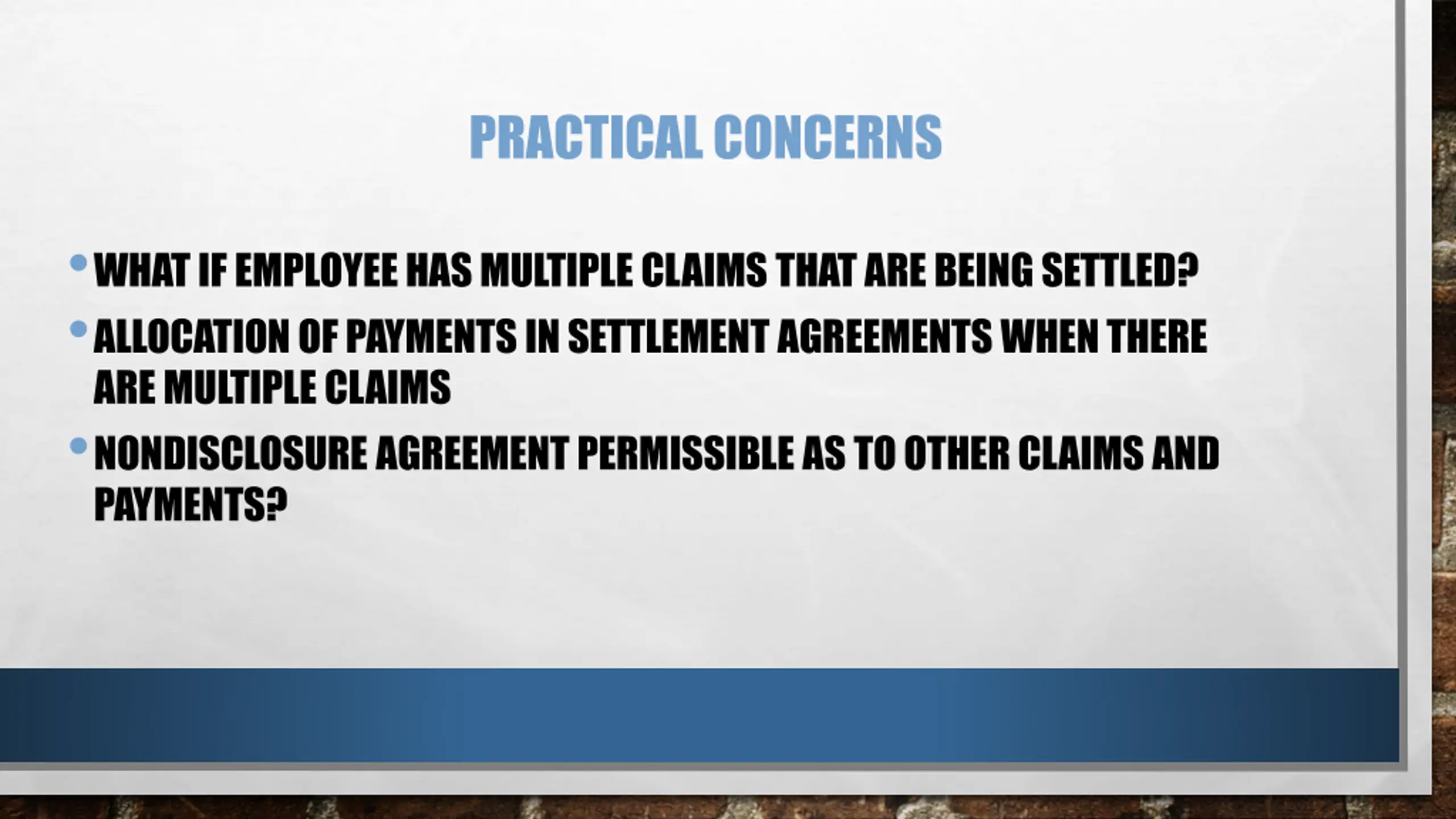 PRACTICAL CONCERNS

• WHAT IF EMPLOYEE HAS MULTIPLE CLAIMS THAT ARE BEING SETTLED?

• ALLOCATION OF PAYMENTS IN SETTLEMENT AGREEMENTS WHEN THERE ARE MULTIPLE CLAIMS

• NONDISCLOSURE AGREEMENT PERMISSIBLE AS TO OTHER CLAIMS AND PAYMENTS?